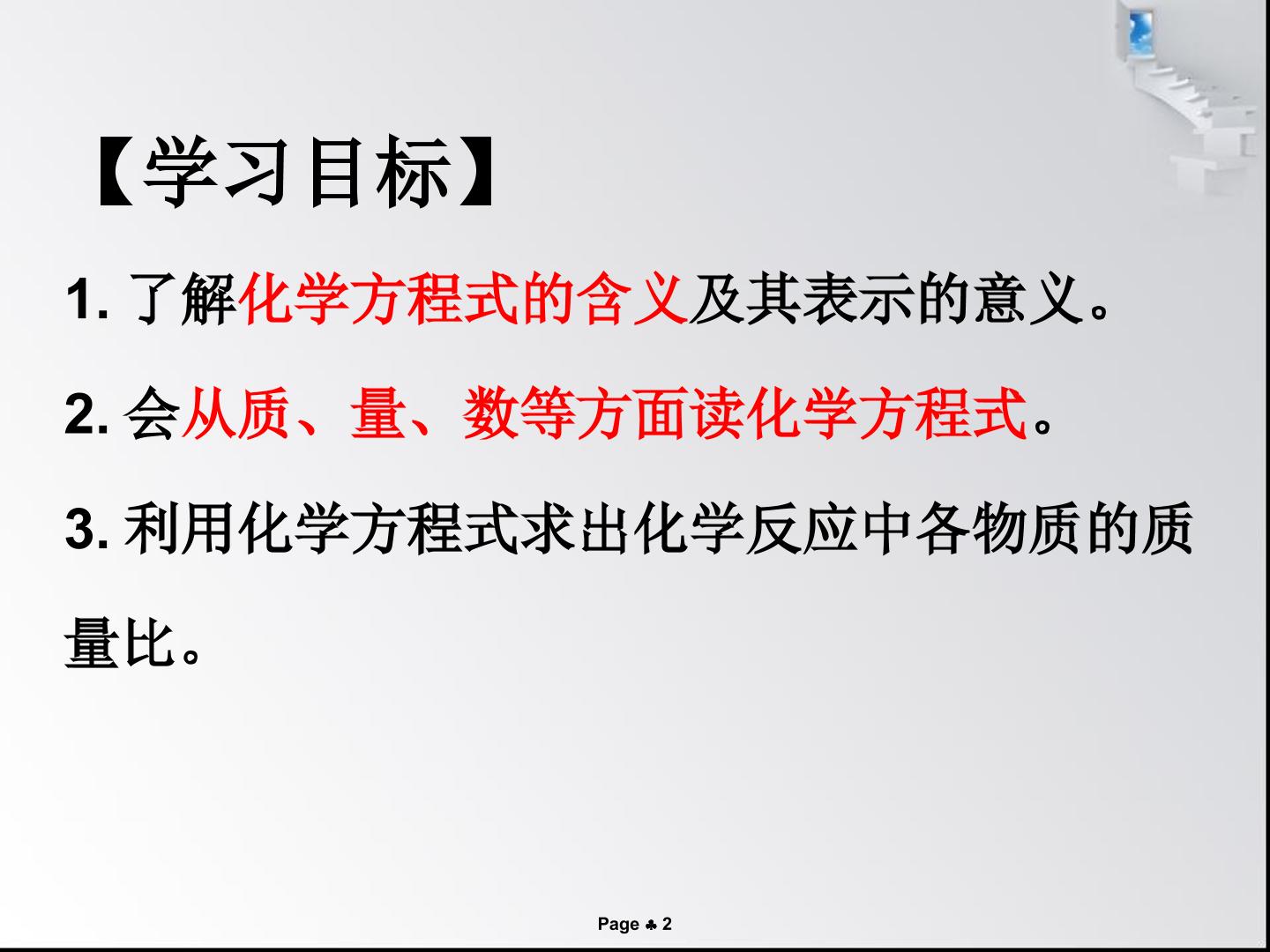 【学习目标】

1.了解化学方程式的含义及其表示的意义。

2.会从质、量、数等方面读化学方程式。

3.利用化学方程式求出化学反应中各物质的质量比。

Page ♣ 2